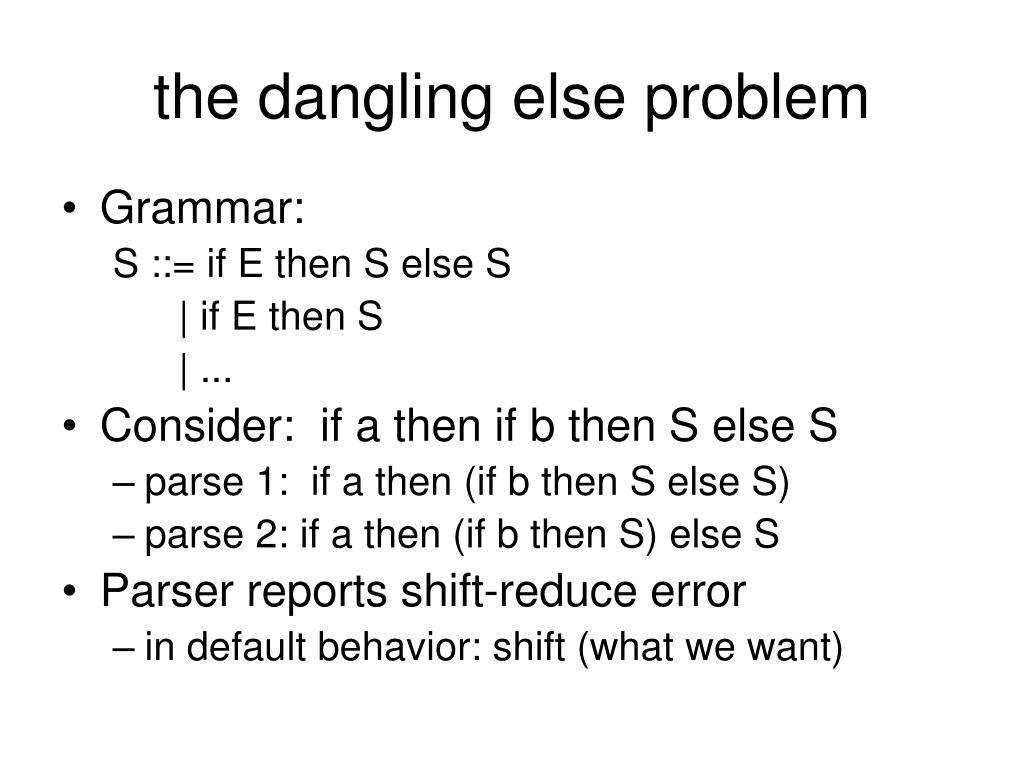 the dangling else problem

• Grammar:
S ::= if E then S else S
| if E then S
| ...
• Consider: if a then if b then S else S
– parse 1: if a then (if b then S else S)
– parse 2: if a then (if b then S) else S
• Parser reports shift-reduce error
– in default behavior: shift (what we want)